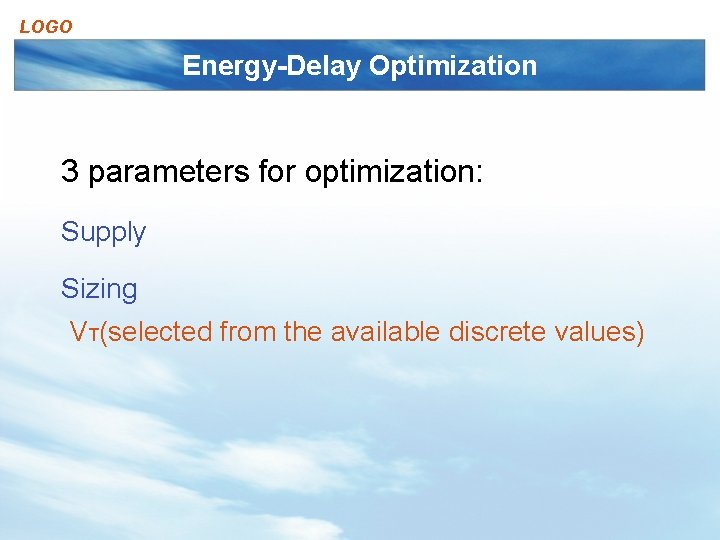 LOGO

Energy-Delay Optimization

3 parameters for optimization:

Supply

Sizing

$V_T$(selected from the available discrete values)